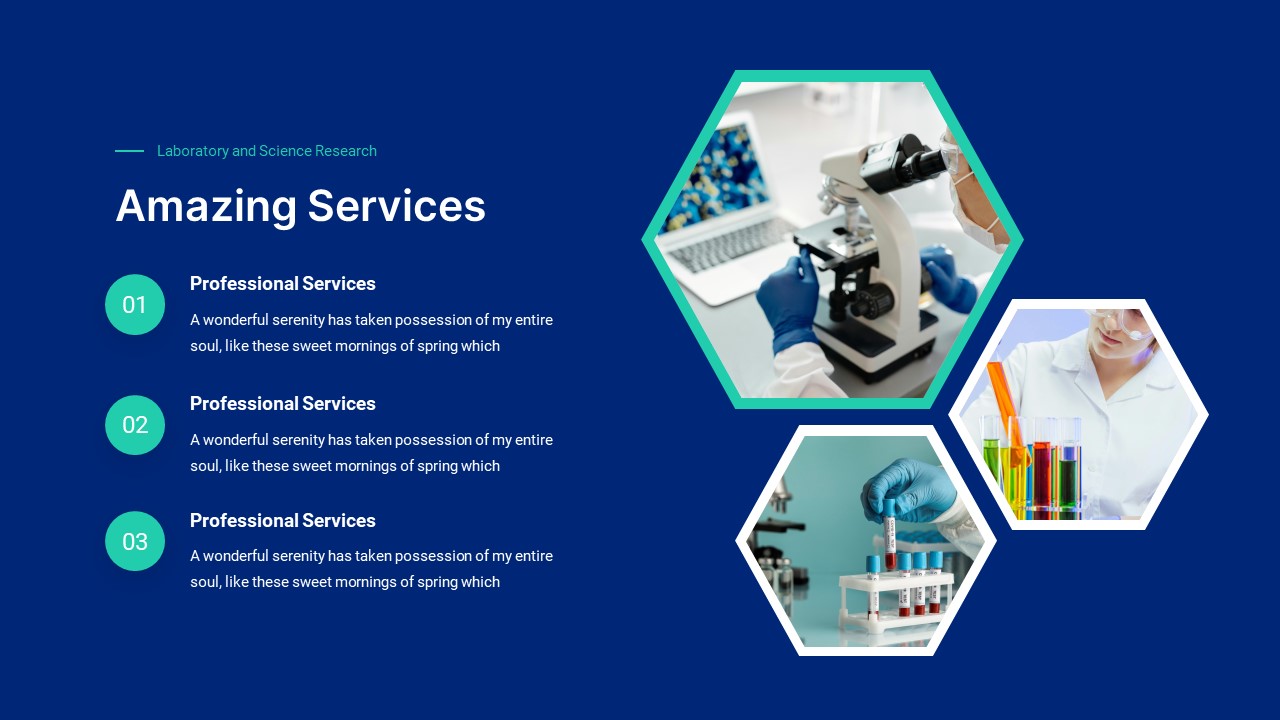 Laboratory and Science Research

Amazing Services

01

Professional Services

A wonderful serenity has taken possession of my entire soul, like these sweet mornings of spring which

02

Professional Services

A wonderful serenity has taken possession of my entire soul, like these sweet mornings of spring which

03

Professional Services

A wonderful serenity has taken possession of my entire soul, like these sweet mornings of spring which